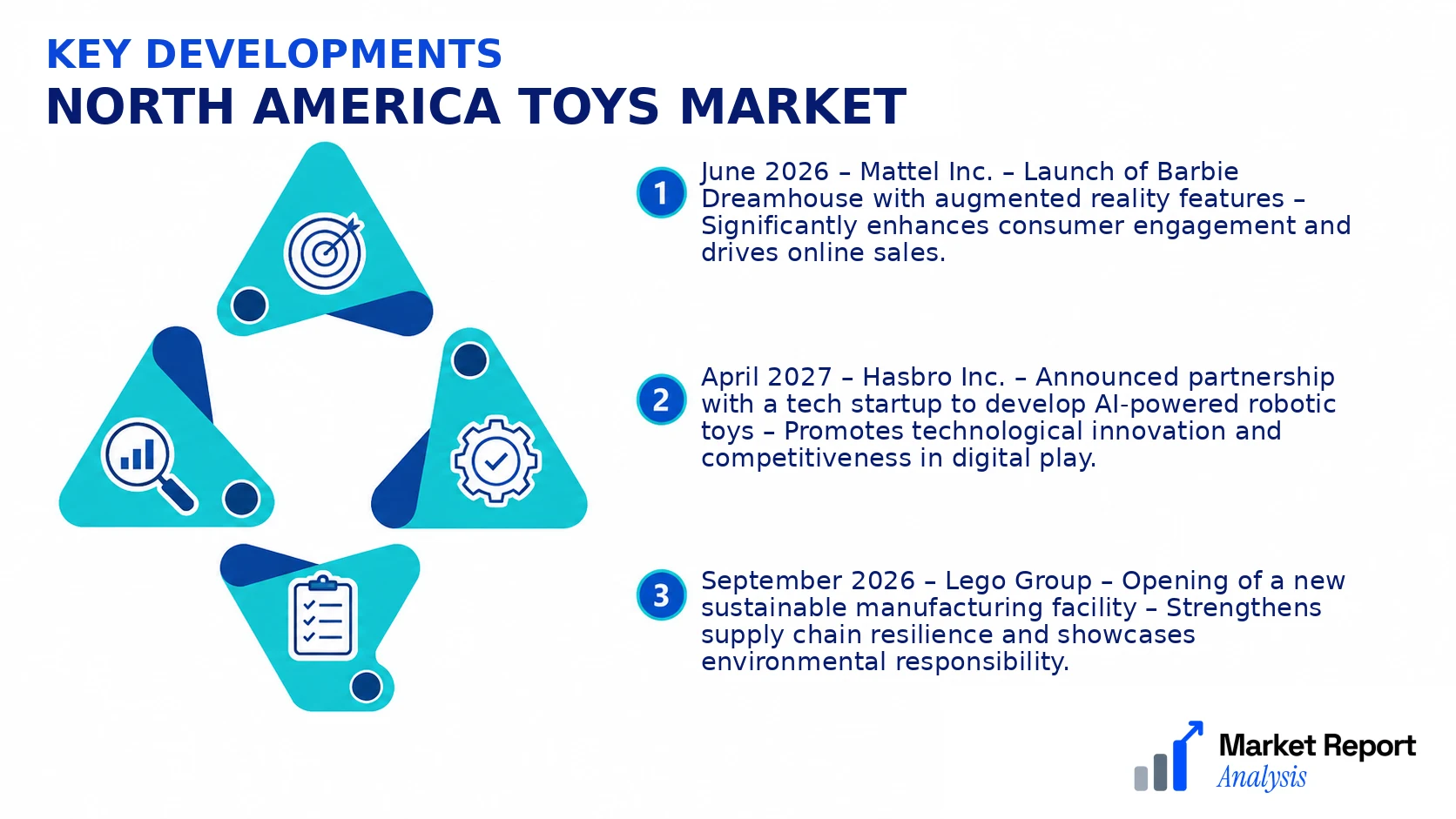 KEY DEVELOPMENTS
NORTH AMERICA TOYS MARKET

1 June 2026 – Mattel Inc. – Launch of Barbie Dreamhouse with augmented reality features – Significantly enhances consumer engagement and drives online sales.

2 April 2027 – Hasbro Inc. – Announced partnership with a tech startup to develop AI-powered robotic toys – Promotes technological innovation and competitiveness in digital play.

3 September 2026 – Lego Group – Opening of a new sustainable manufacturing facility – Strengthens supply chain resilience and showcases environmental responsibility.

Market Report Analysis